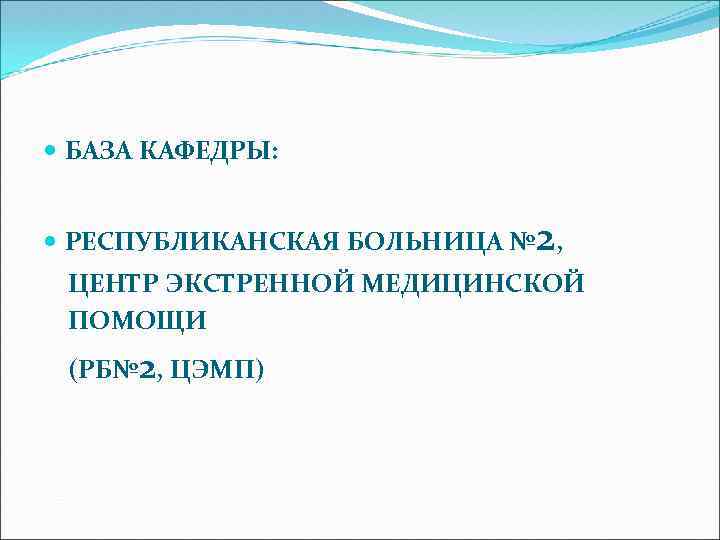 БАЗА КАФЕДРЫ:

РЕСПУБЛИКАНСКАЯ БОЛЬНИЦА №2, ЦЕНТР ЭКСТРЕННОЙ МЕДИЦИНСКОЙ ПОМОЩИ

(РБ№2, ЦЭМП)